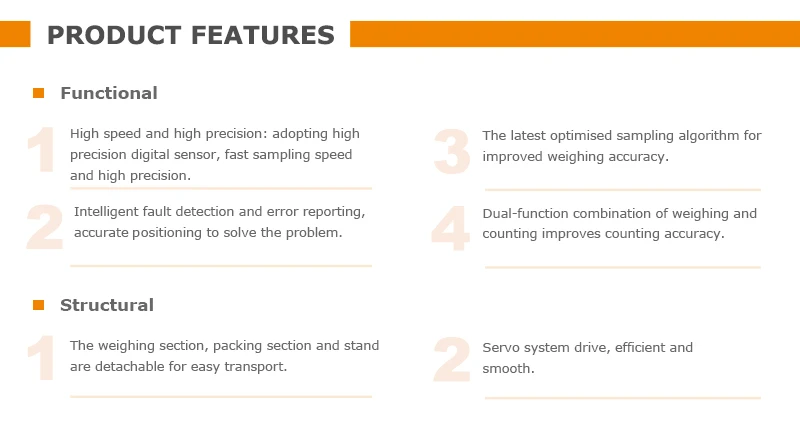 PRODUCT FEATURES

Functional

1 High speed and high precision: adopting high precision digital sensor, fast sampling speed and high precision.

2 Intelligent fault detection and error reporting, accurate positioning to solve the problem.

3 The latest optimised sampling algorithm for improved weighing accuracy.

4 Dual-function combination of weighing and counting improves counting accuracy.

Structural

1 The weighing section, packing section and stand are detachable for easy transport.

2 Servo system drive, efficient and smooth.